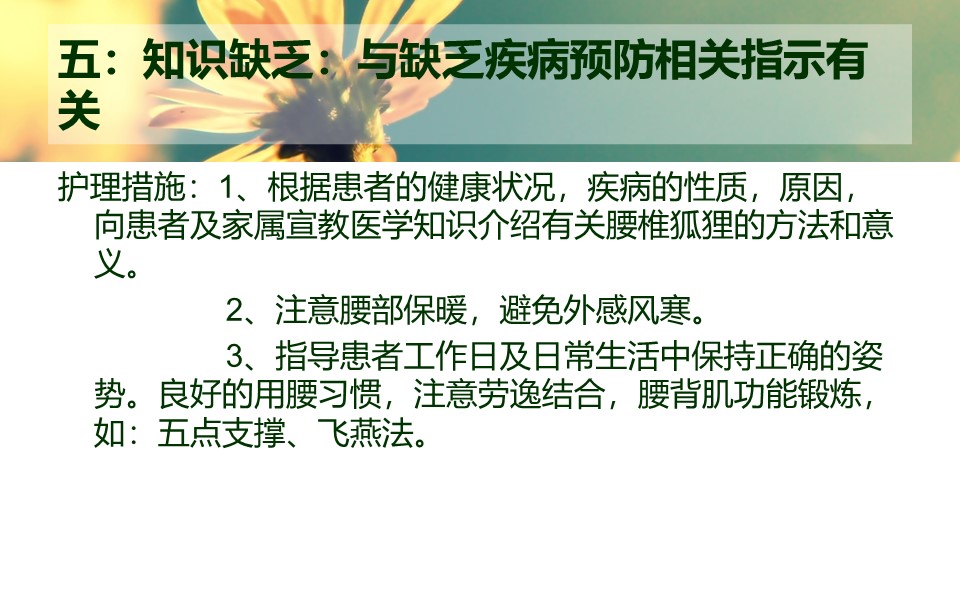 五：知识缺乏：与缺乏疾病预防相关指示有关

护理措施：1、根据患者的健康状况，疾病的性质，原因，向患者及家属宣教医学知识介绍有关腰椎狐狸的方法和意义。

2、注意腰部保暖，避免外感风寒。

3、指导患者工作日及日常生活中保持正确的姿势。良好的用腰习惯，注意劳逸结合，腰背肌功能锻炼，如：五点支撑、飞燕法。